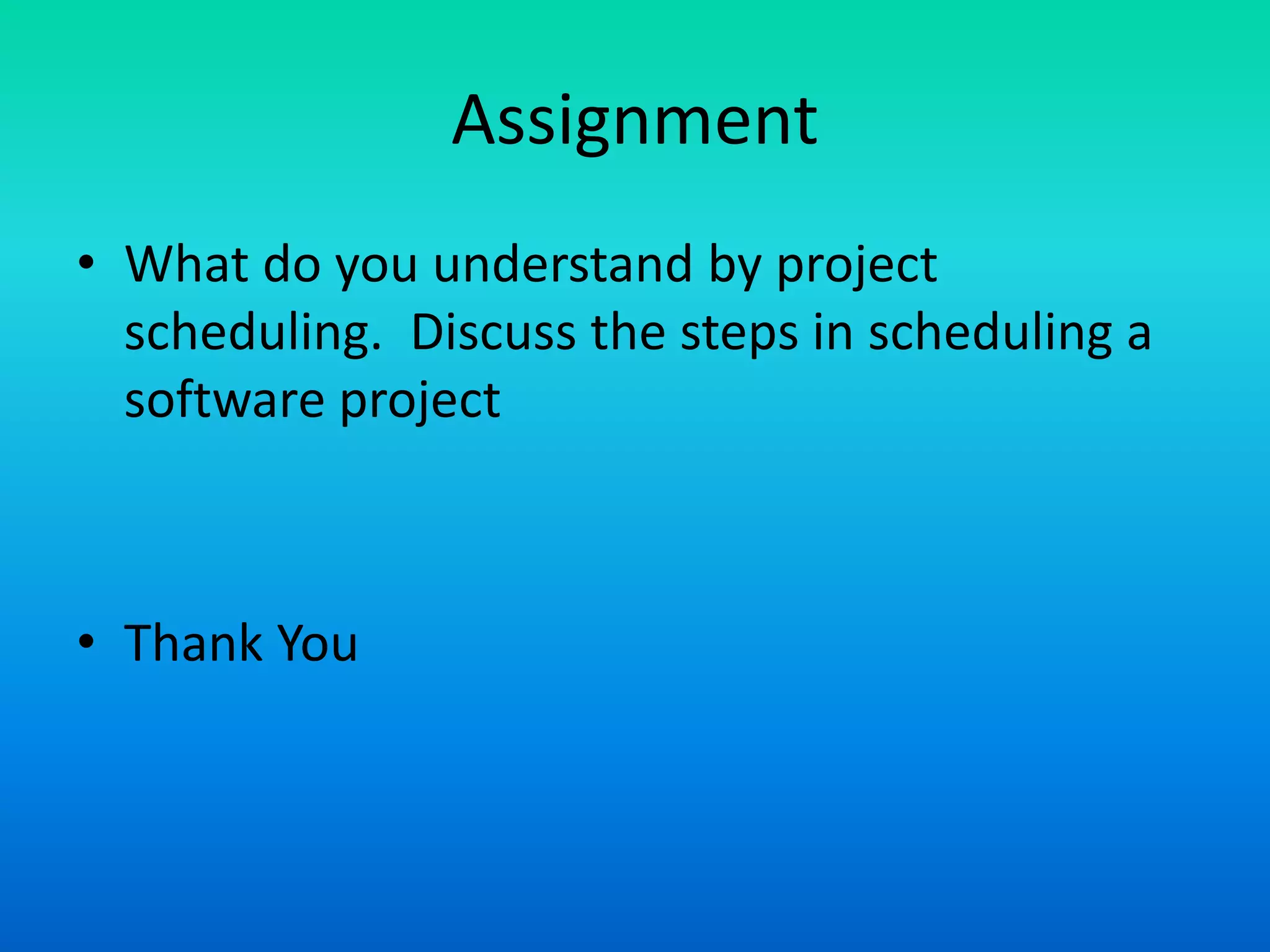 Assignment

• What do you understand by project scheduling. Discuss the steps in scheduling a software project

• Thank You